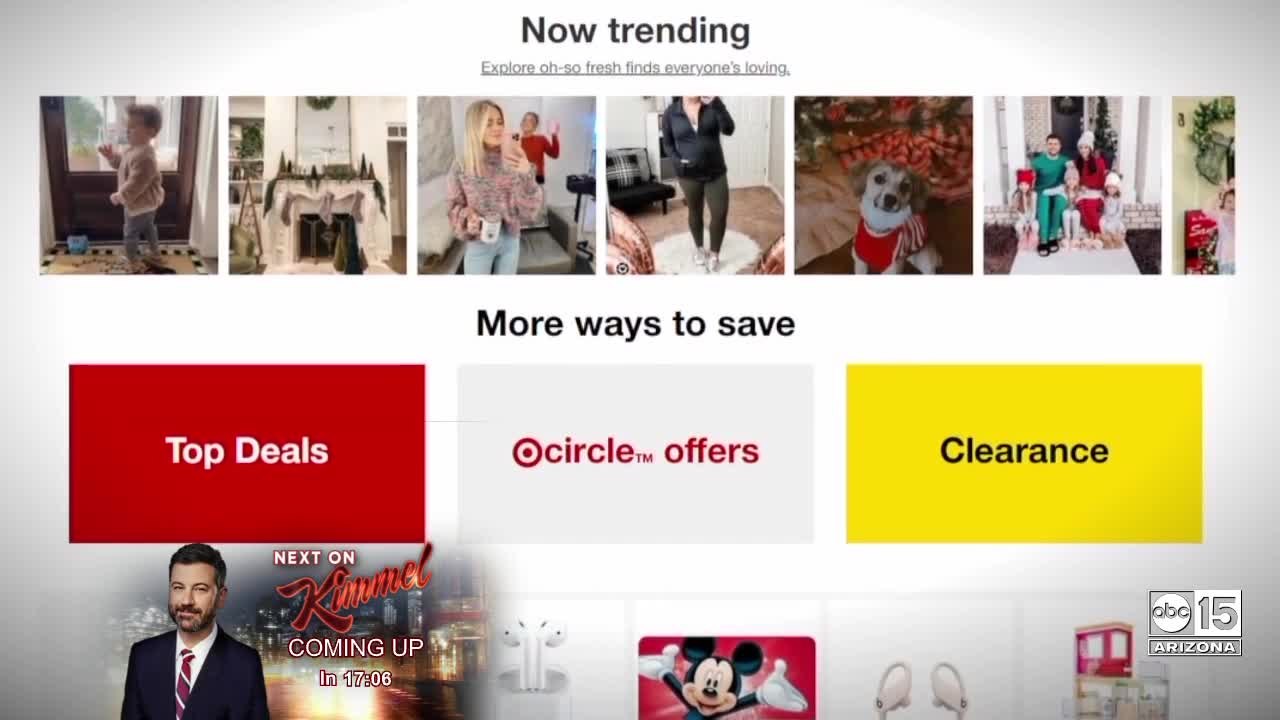 Now trending

Explore oh-so fresh finds everyone's loving.

More ways to save

Top Deals

circle™ offers

Clearance

NEXT ON Kimmel

COMING UP

In 17:06

abc 15

ARIZONA